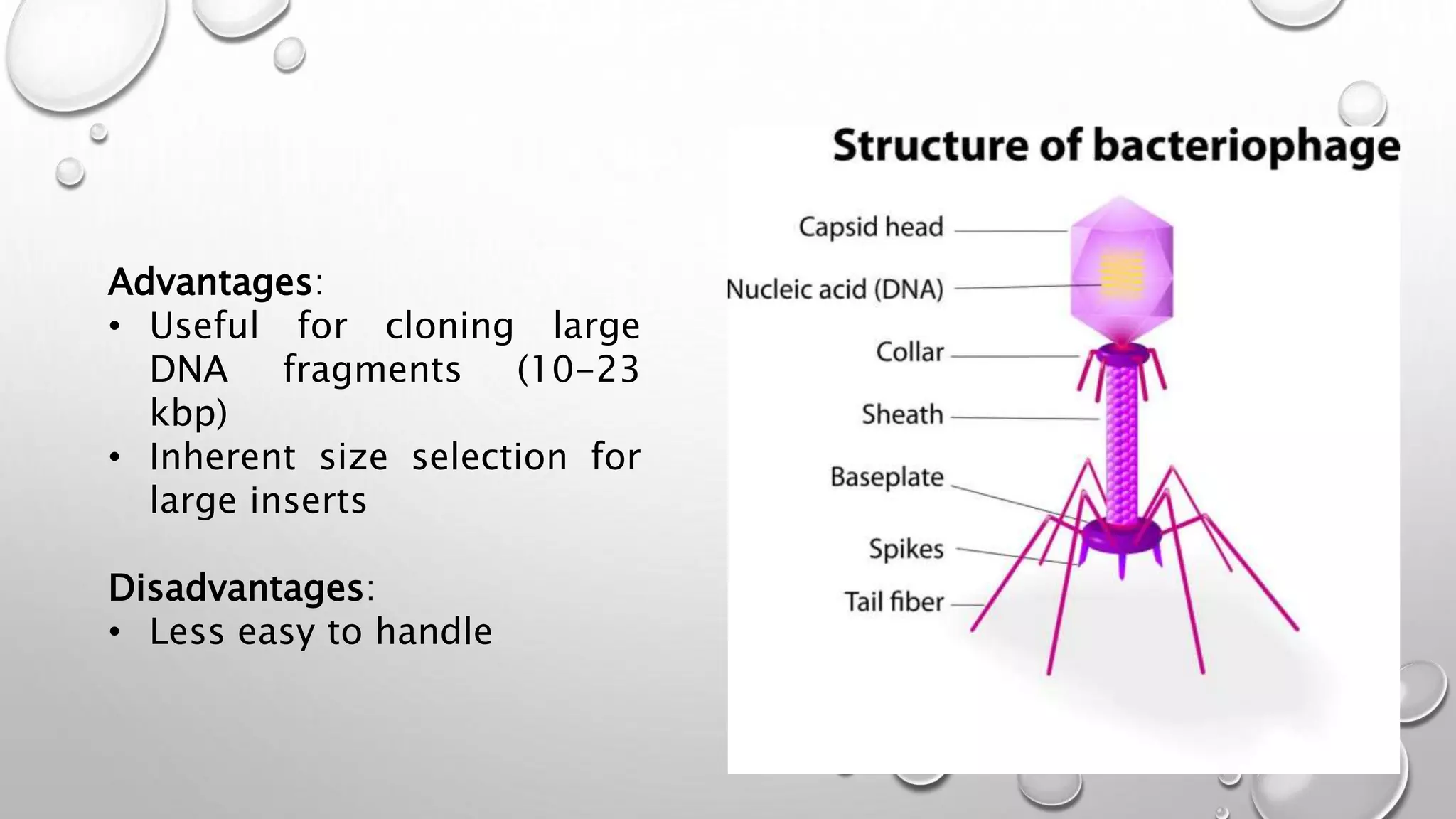 Advantages:
• Useful for cloning large DNA fragments (10-23 kbp)
• Inherent size selection for large inserts

Disadvantages:
• Less easy to handle

Structure of bacteriophage

Capsid head
Nucleic acid (DNA)
Collar
Sheath
Baseplate
Spikes
Tail fiber